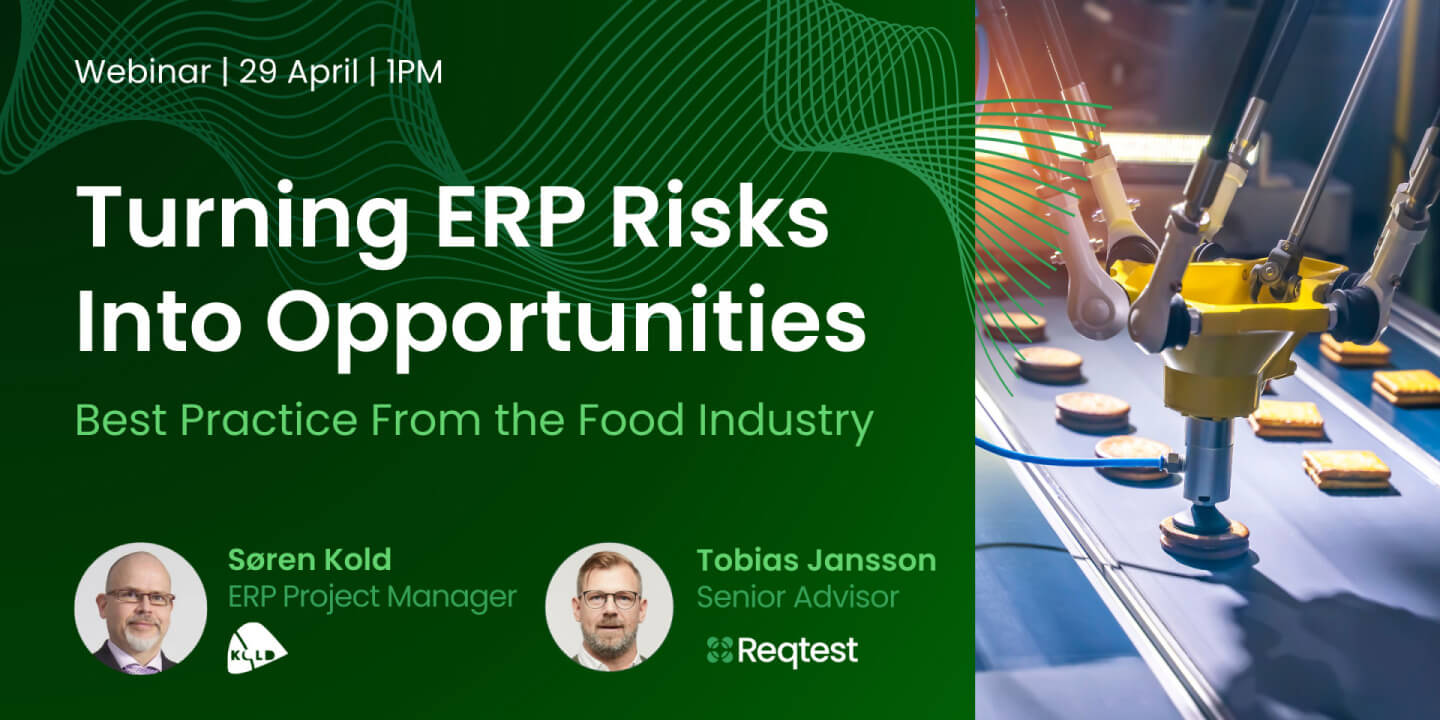 Webinar | 29 April | 1PM

Turning ERP Risks Into Opportunities

Best Practice From the Food Industry

Søren Kold
ERP Project Manager

KOLD

Tobias Jansson
Senior Advisor

Reqtest